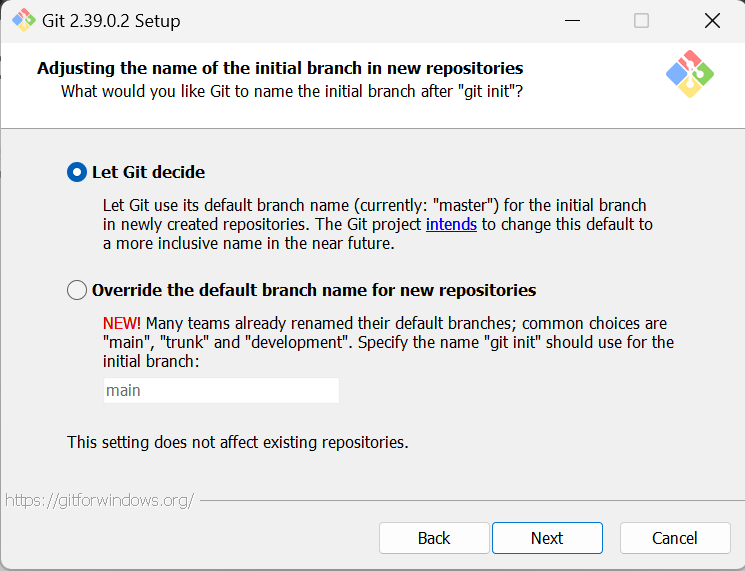 Git 2.39.0.2 Setup

Adjusting the name of the initial branch in new repositories
What would you like Git to name the initial branch after "git init"?

Let Git decide

Let Git use its default branch name (currently: "master") for the initial branch in newly created repositories. The Git project intends to change this default to a more inclusive name in the near future.

Override the default branch name for new repositories

NEW! Many teams already renamed their default branches; common choices are "main", "trunk" and "development". Specify the name "git init" should use for the initial branch:

main

This setting does not affect existing repositories.

https://gitforwindows.org/

Back Next Cancel